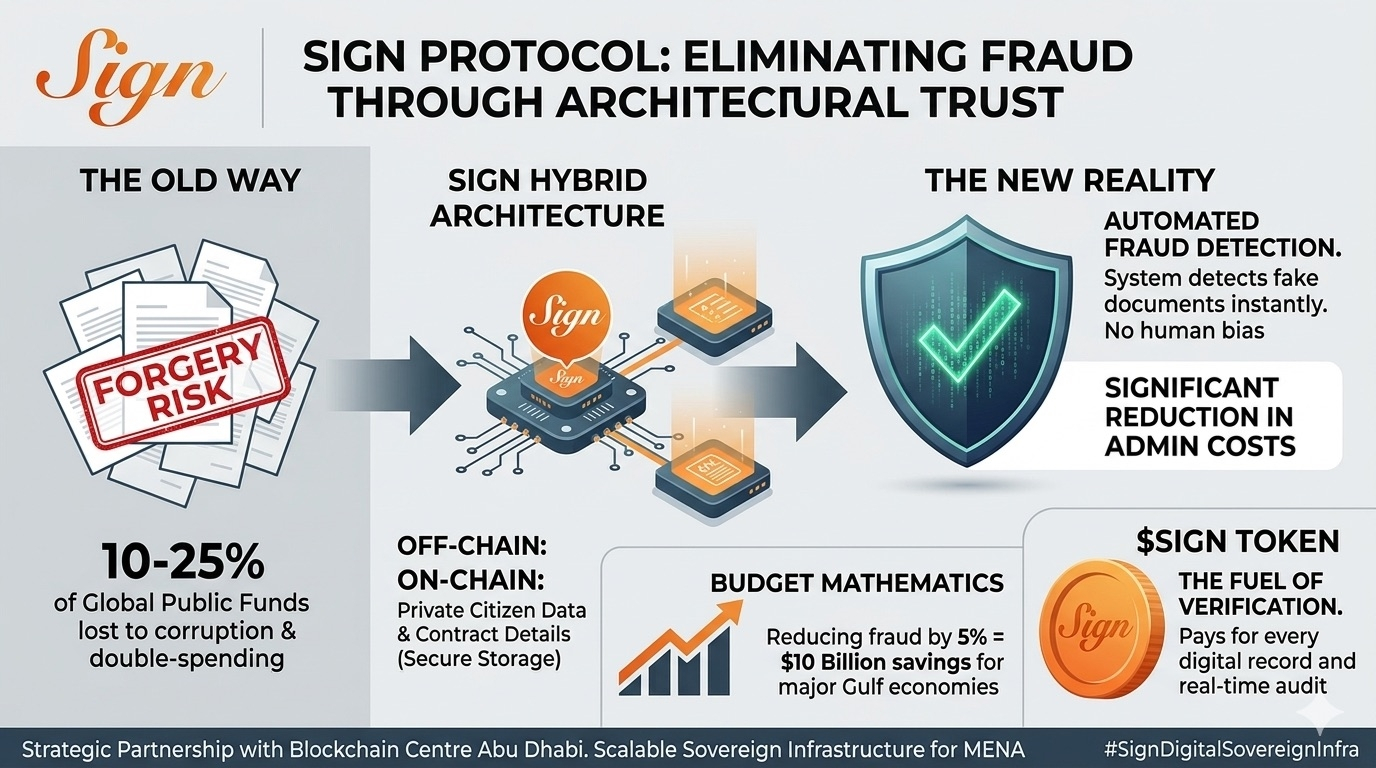 Sign

SIGN PROTOCOL: ELIMINATING FRAUD THROUGH ARCHITECTURAL TRUST

THE OLD WAY

FORGERY RISK

10-25%
of Global Public Funds lost to corruption & double-spending

SIGN HYBRID ARCHITECTURE

Sign

Sign

OFF-CHAIN:
ON-CHAIN:
Private Citizen Data & Contract Details (Secure Storage)

THE NEW REALITY

AUTOMATED FRAUD DETECTION.
System detects fake documents instantly. No human bias

SIGNIFICANT REDUCTION IN ADMIN COSTS

BUDGET MATHEMATICS
Reducing fraud by 5% = $10 Billion savings for major Gulf economies

$SIGN TOKEN
Sign
THE FUEL OF VERIFICATION.
Pays for every digital record and real-time audit

Strategic Partnership with Blockchain Centre Abu Dhabi. Scalable Sovereign Infrastructure for MENA

#SignDigitalSovereignInfra